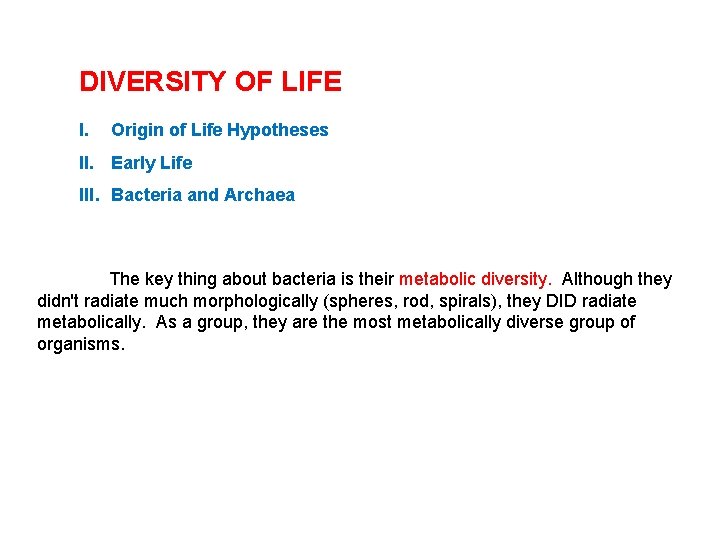 DIVERSITY OF LIFE

I. Origin of Life Hypotheses

II. Early Life

III. Bacteria and Archaea

The key thing about bacteria is their metabolic diversity. Although they didn't radiate much morphologically (spheres, rod, spirals), they DID radiate metabolically. As a group, they are the most metabolically diverse group of organisms.